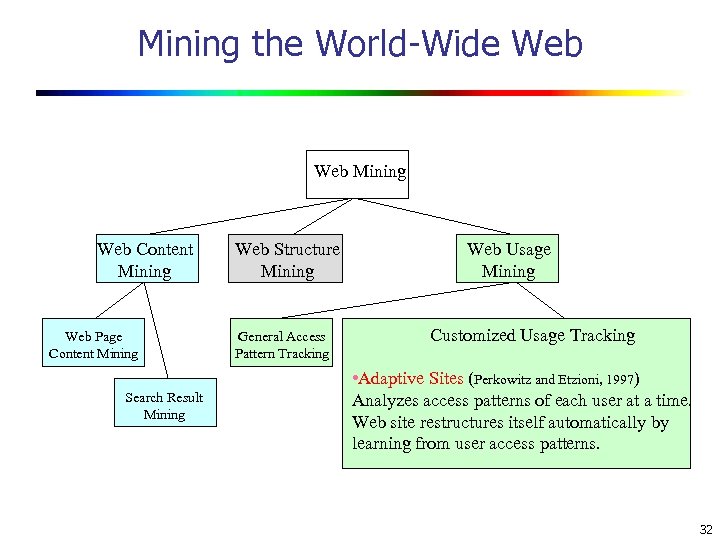 Mining the World-Wide Web

Web Mining

Web Content Mining

Web Structure Mining

Web Usage Mining

Web Page Content Mining

Search Result Mining

General Access Pattern Tracking

Customized Usage Tracking

•Adaptive Sites (Perkowitz and Etzioni, 1997) Analyzes access patterns of each user at a time. Web site restructures itself automatically by learning from user access patterns.

32